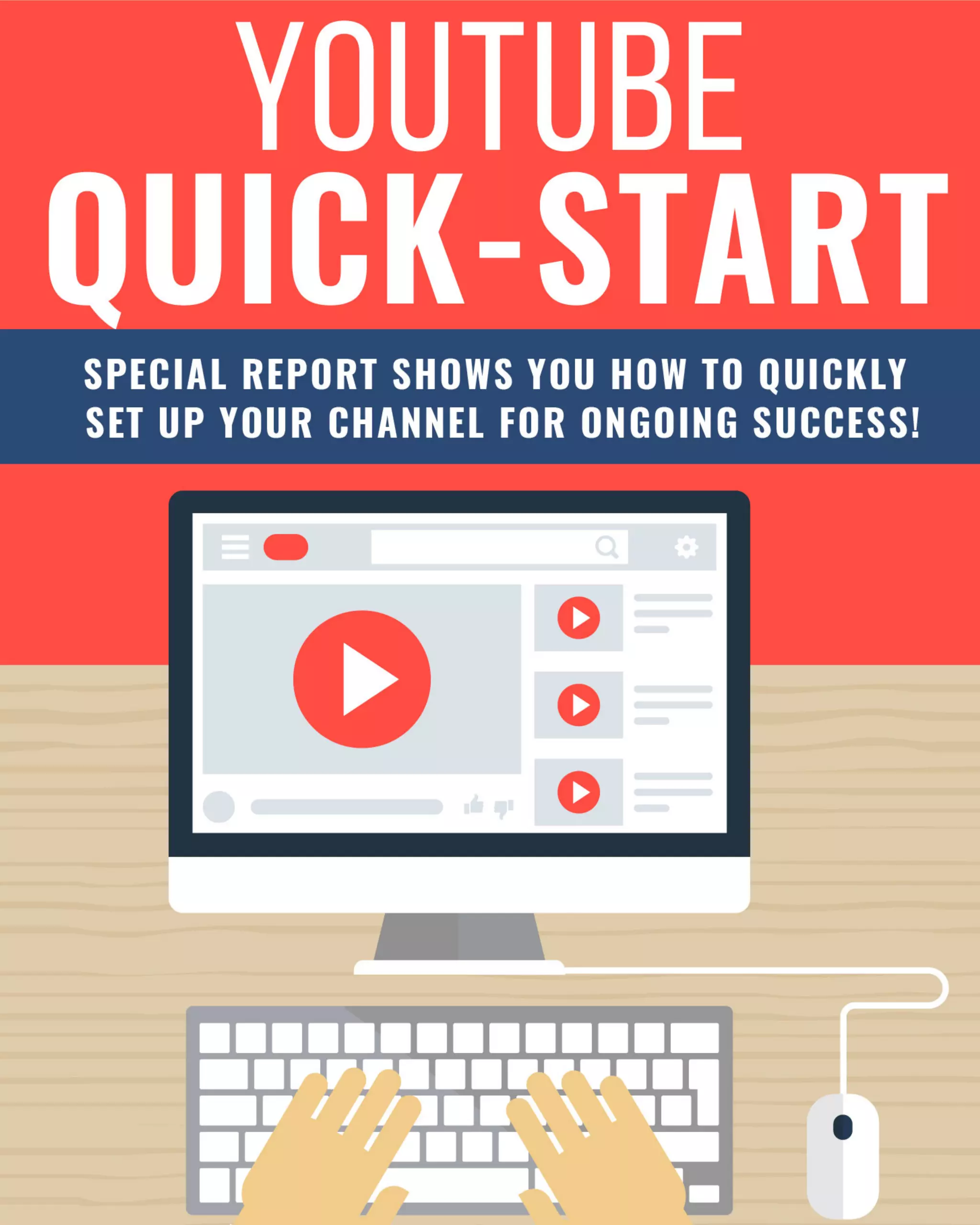 YOUTUBE
QUICK-START

SPECIAL REPORT SHOWS YOU HOW TO QUICKLY SET UP YOUR CHANNEL FOR ONGOING SUCCESS!